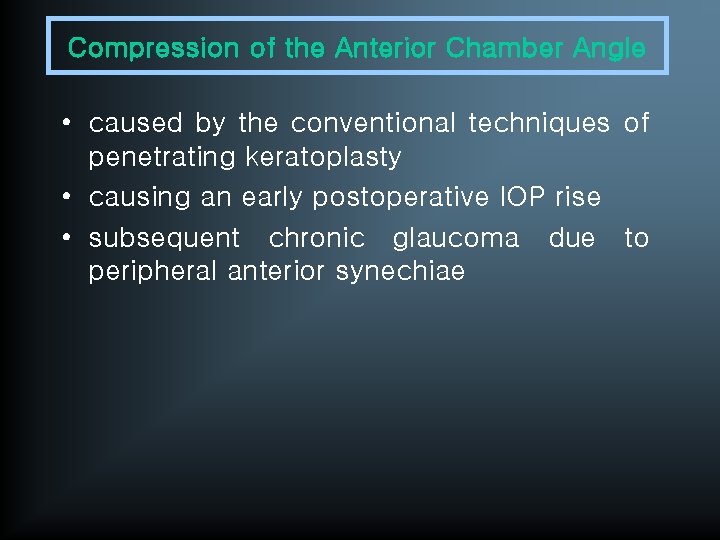 Compression of the Anterior Chamber Angle

• caused by the conventional techniques of penetrating keratoplasty
• causing an early postoperative IOP rise
• subsequent chronic glaucoma due to peripheral anterior synechiae